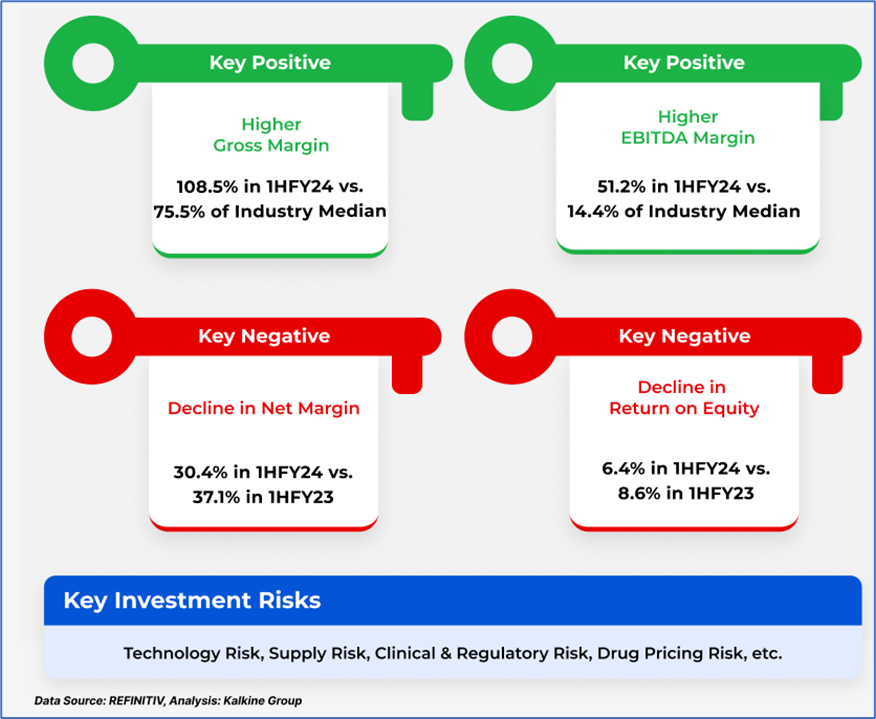 Key Positive

Higher Gross Margin

108.5% in 1HFY24 vs. 75.5% of Industry Median

Key Positive

Higher EBITDA Margin

51.2% in 1HFY24 vs. 14.4% of Industry Median

Key Negative

Decline in Net Margin

30.4% in 1HFY24 vs. 37.1% in 1HFY23

Key Negative

Decline in Return on Equity

6.4% in 1HFY24 vs. 8.6% in 1HFY23

Key Investment Risks

Technology Risk, Supply Risk, Clinical & Regulatory Risk, Drug Pricing Risk, etc.

Data Source: REFINITIV, Analysis: Kalkine Group